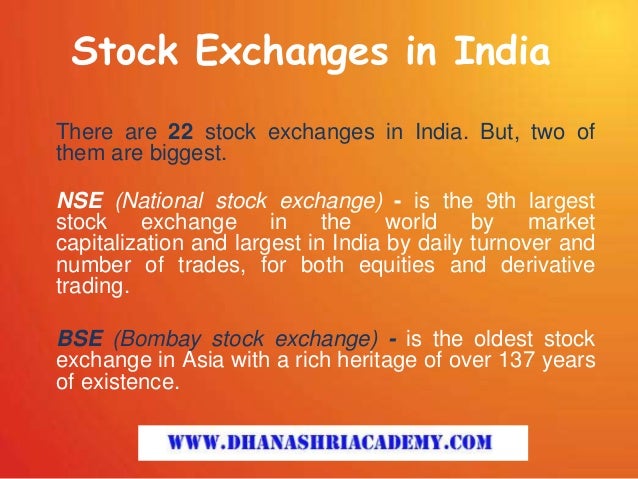 Stock Exchanges in India

There are 22 stock exchanges in India. But, two of them are biggest.

NSE (National stock exchange) - is the 9th largest stock exchange in the world by market capitalization and largest in India by daily turnover and number of trades, for both equities and derivative trading.

BSE (Bombay stock exchange) - is the oldest stock exchange in Asia with a rich heritage of over 137 years of existence.

WWW.DHANASHRIACADEMY.COM